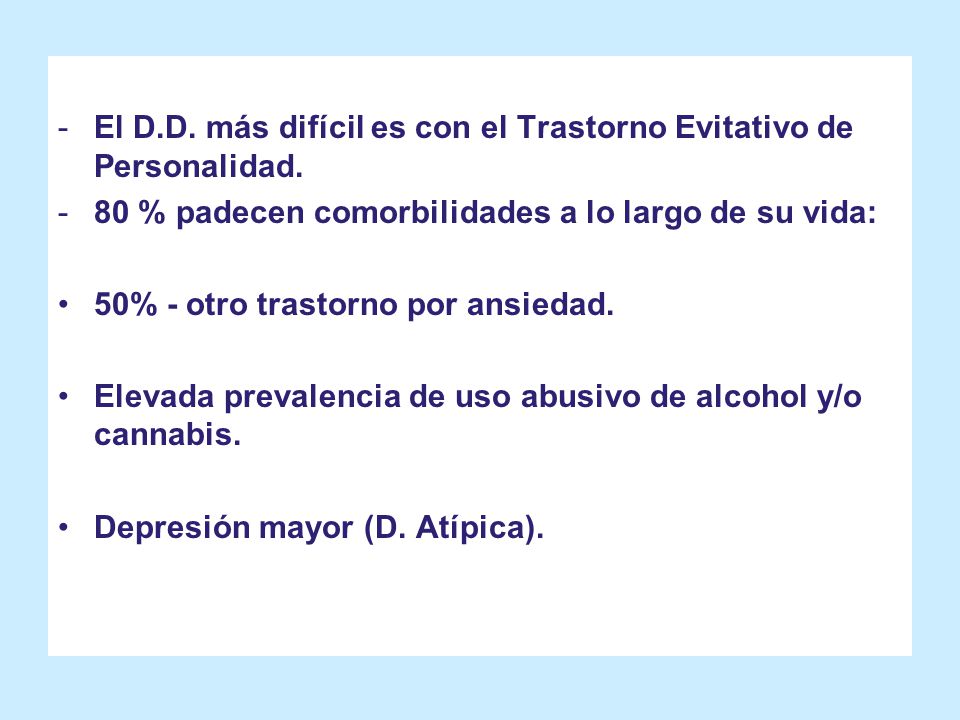 - El D.D. más difícil es con el Trastorno Evitativo de Personalidad.
- 80 % padecen comorbilidades a lo largo de su vida:

• 50% - otro trastorno por ansiedad.

• Elevada prevalencia de uso abusivo de alcohol y/o cannabis.

• Depresión mayor (D. Atípica).